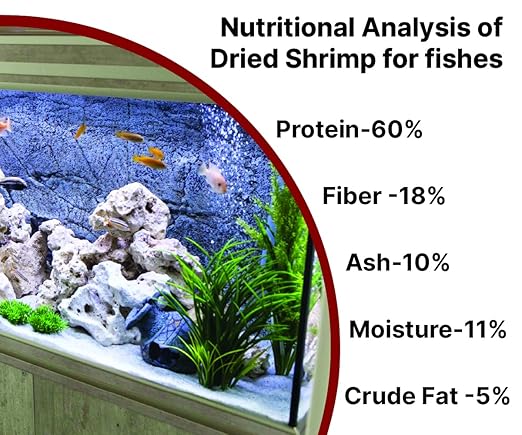 Nutritional Analysis of Dried Shrimp for fishes

Protein-60%

Fiber -18%

Ash-10%

Moisture-11%

Crude Fat -5%